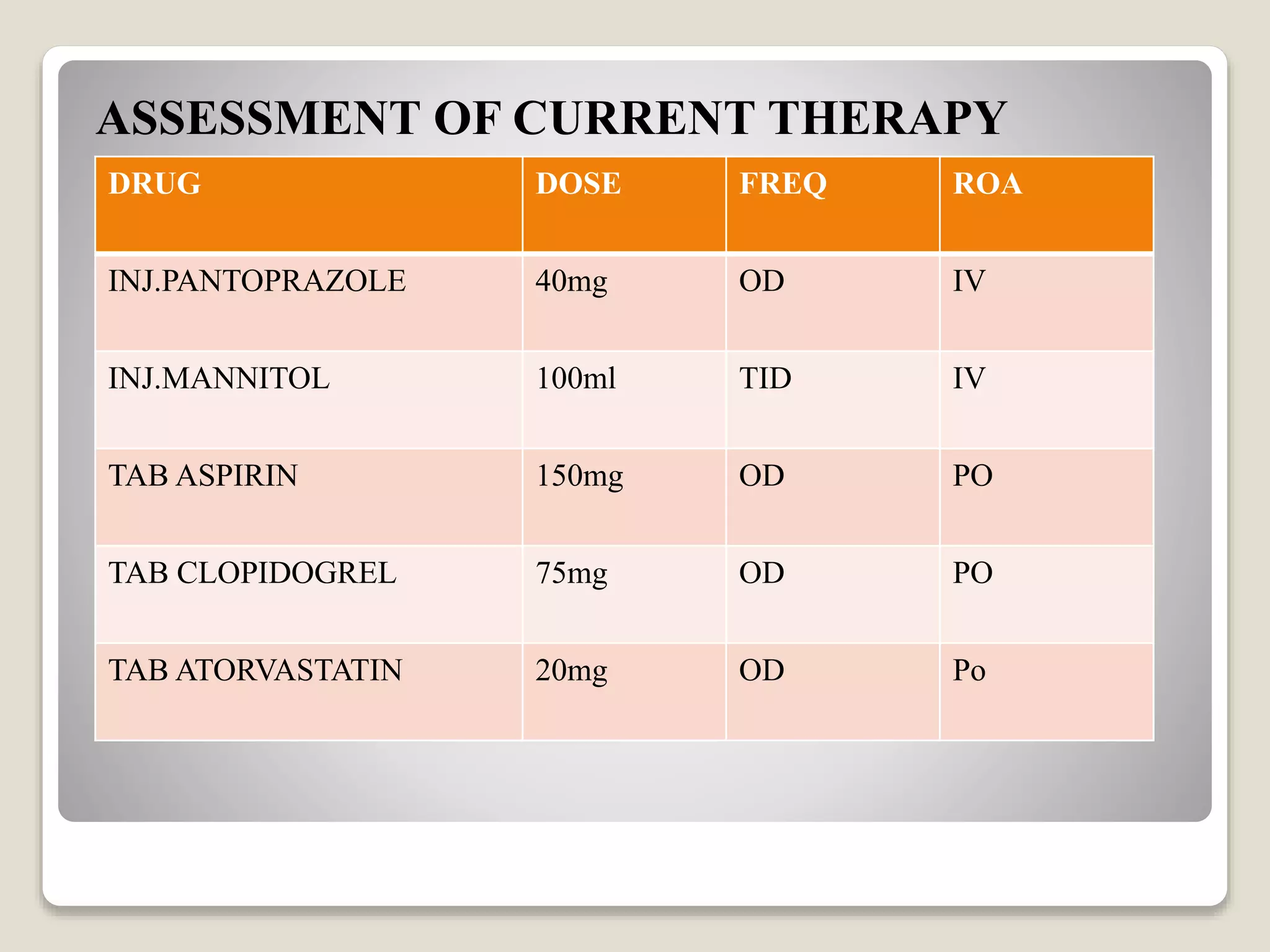 ASSESSMENT OF CURRENT THERAPY

| DRUG | DOSE | FREQ | ROA |
|---|---|---|---|
| INJ.PANTOPRAZOLE | 40mg | OD | IV |
| INJ.MANNITOL | 100ml | TID | IV |
| TAB ASPIRIN | 150mg | OD | PO |
| TAB CLOPIDOGREL | 75mg | OD | PO |
| TAB ATORVASTATIN | 20mg | OD | Po |